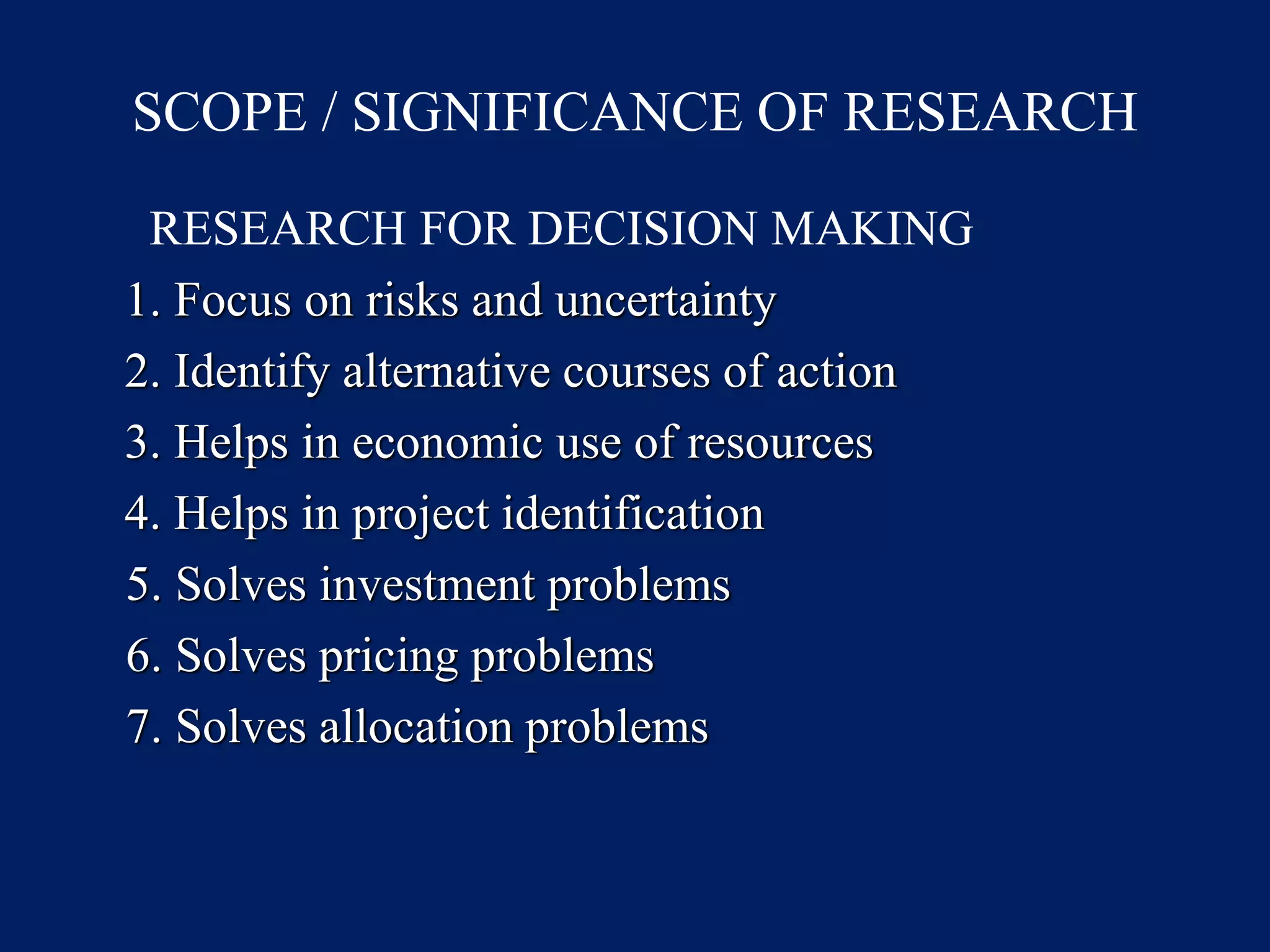 SCOPE / SIGNIFICANCE OF RESEARCH

RESEARCH FOR DECISION MAKING

1. Focus on risks and uncertainty
2. Identify alternative courses of action
3. Helps in economic use of resources
4. Helps in project identification
5. Solves investment problems
6. Solves pricing problems
7. Solves allocation problems